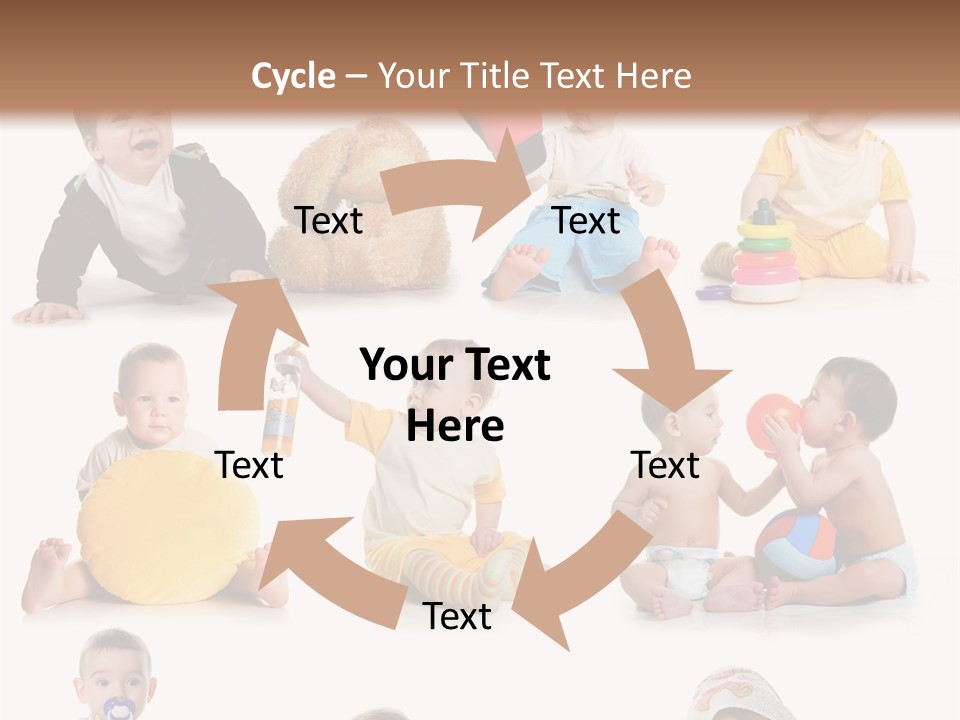 Cycle – Your Title Text Here

Text

Text

Your Text Here

Text

Text

Text